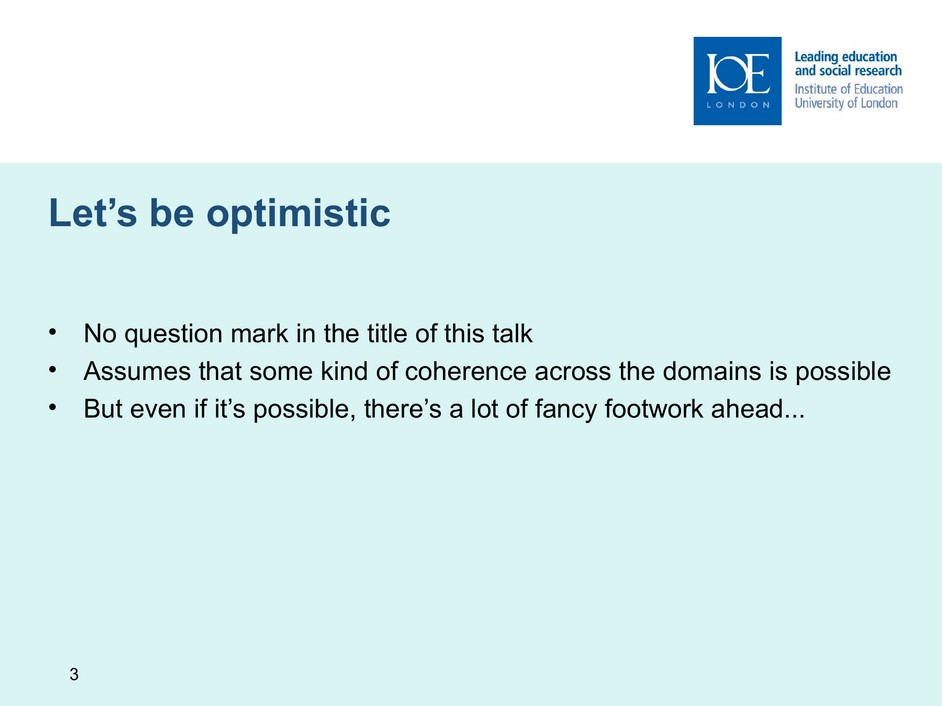 IOE
LONDON

Leading education and social research
Institute of Education
University of London

Let’s be optimistic

• No question mark in the title of this talk
• Assumes that some kind of coherence across the domains is possible
• But even if it’s possible, there’s a lot of fancy footwork ahead...

3